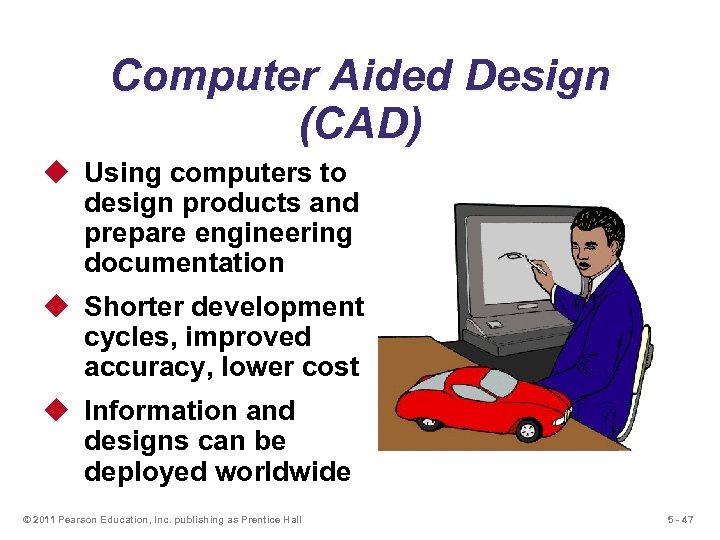 Computer Aided Design (CAD)

◆ Using computers to design products and prepare engineering documentation

◆ Shorter development cycles, improved accuracy, lower cost

◆ Information and designs can be deployed worldwide

© 2011 Pearson Education, Inc. publishing as Prentice Hall

5 - 47